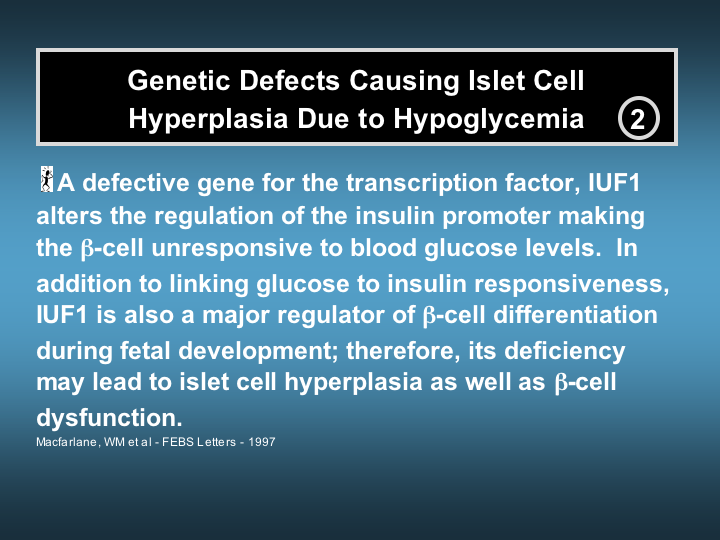 Genetic Defects Causing Islet Cell Hyperplasia Due to Hypoglycemia 2

A defective gene for the transcription factor, IUF1 alters the regulation of the insulin promoter making the β-cell unresponsive to blood glucose levels. In addition to linking glucose to insulin responsiveness, IUF1 is also a major regulator of β-cell differentiation during fetal development; therefore, its deficiency may lead to islet cell hyperplasia as well as β-cell dysfunction.

Macfarlane, WM et al - FEBS Letters - 1997